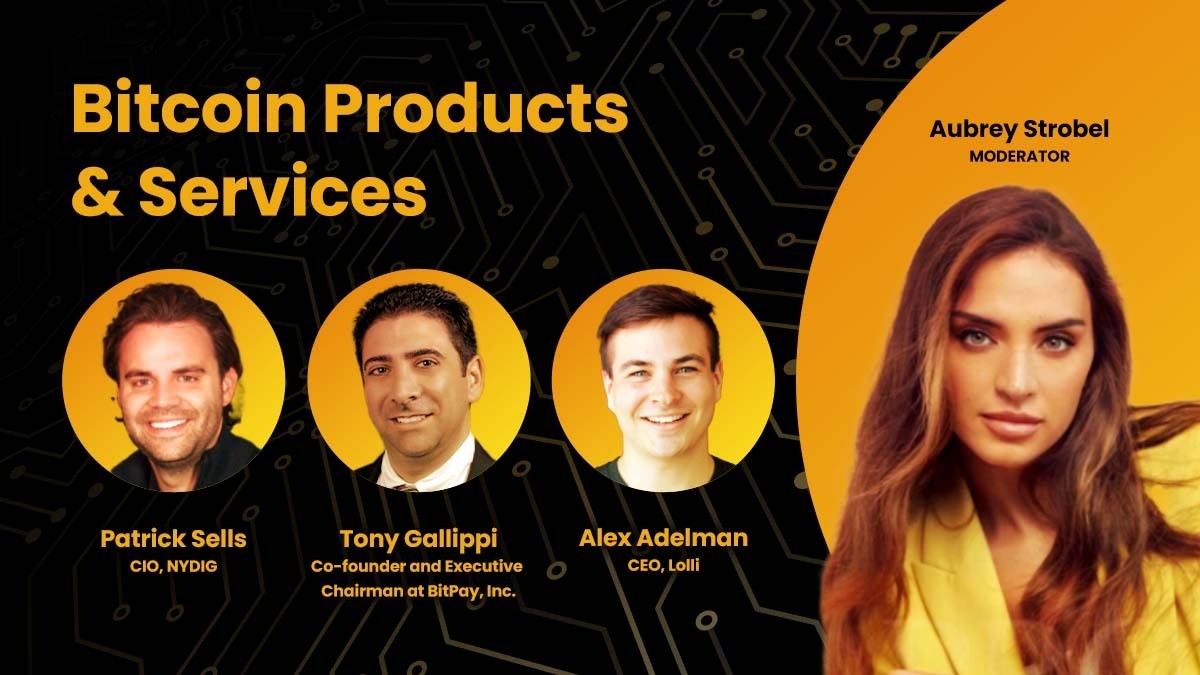 Bitcoin Products & Services

Aubrey Strobel
MODERATOR

Patrick Sells
CIO, NYDIG

Tony Gallippi
Co-founder and Executive Chairman at BitPay, Inc.

Alex Adelman
CEO, Lolli